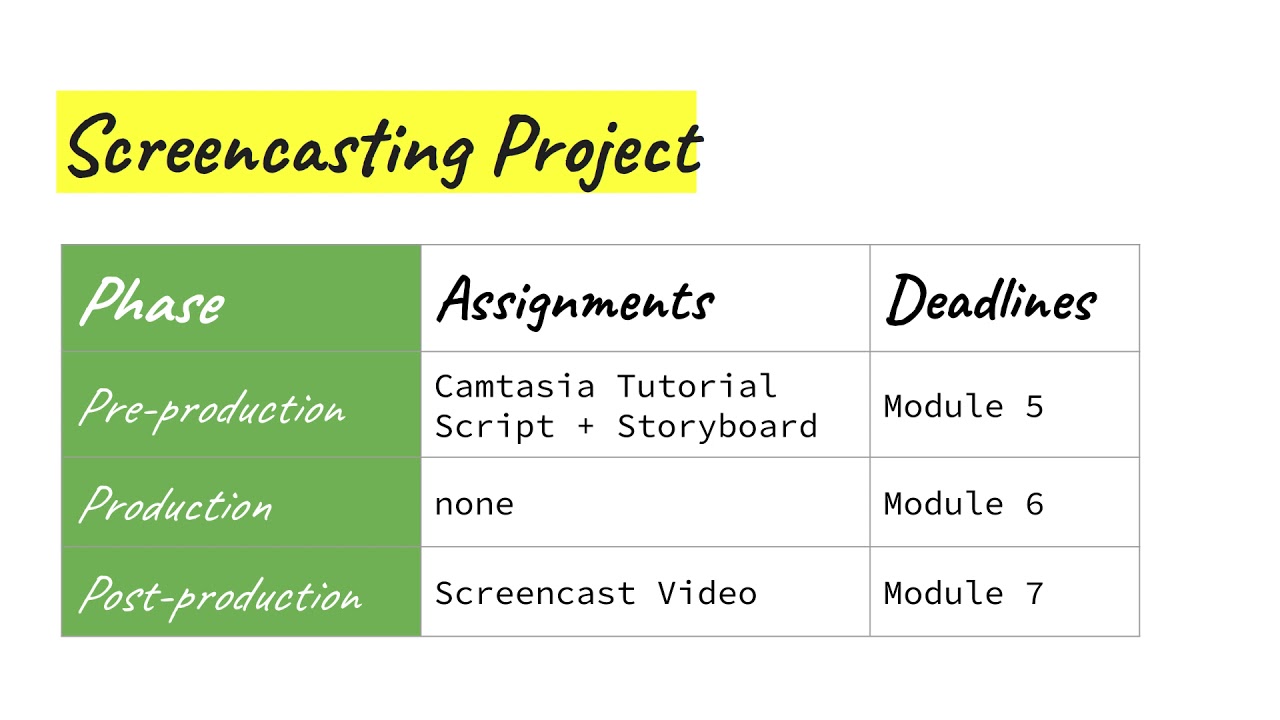 Screencasting Project

| Phase | Assignments | Deadlines |
|---|---|---|
| Pre-production | Camtasia Tutorial Script + Storyboard | Module 5 |
| Production | none | Module 6 |
| Post-production | Screencast Video | Module 7 |